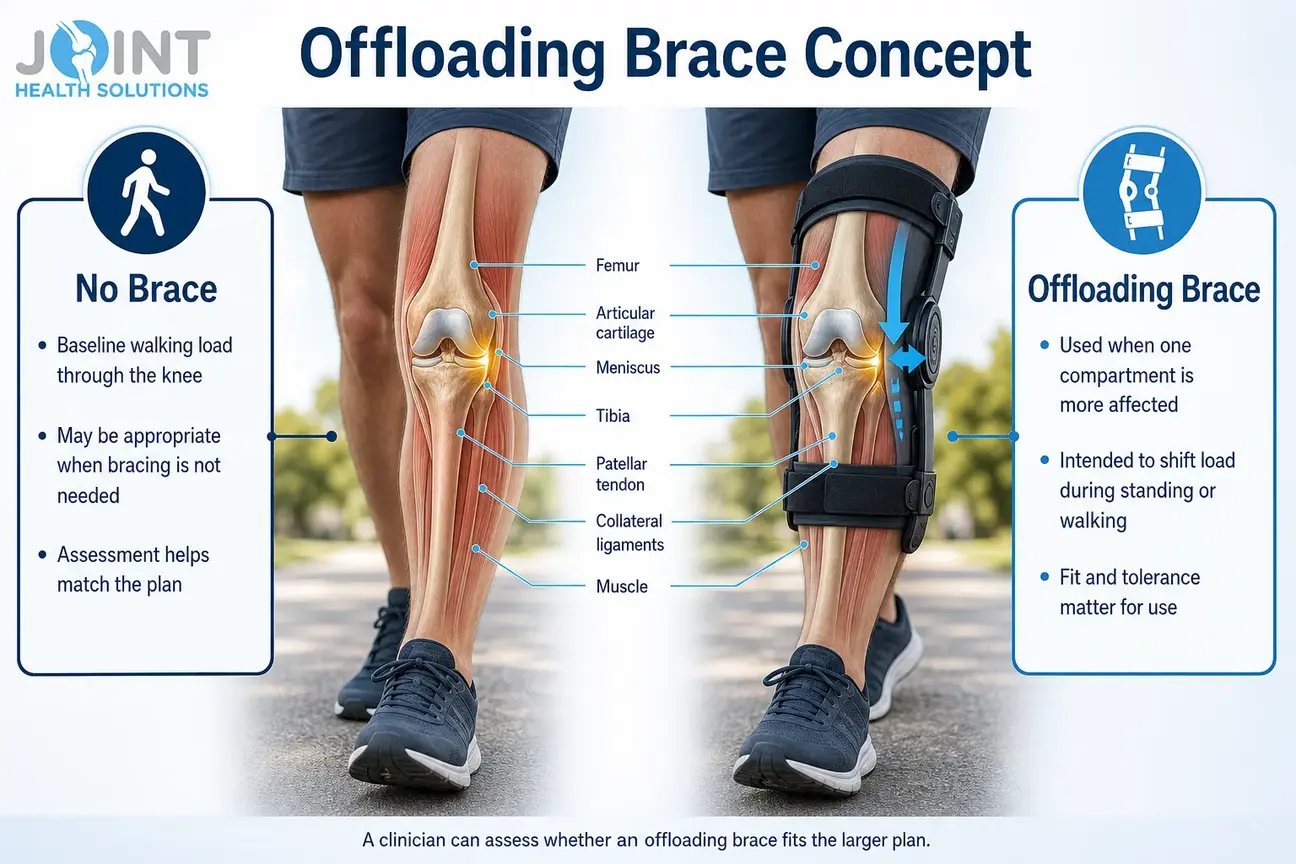 JOINT
HEALTH SOLUTIONS

Offloading Brace Concept

No Brace

• Baseline walking load through the knee

• May be appropriate when bracing is not needed

• Assessment helps match the plan

Femur

Articular cartilage

Meniscus

Tibia

Patellar tendon

Collateral ligaments

Muscle

Offloading Brace

• Used when one compartment is more affected

• Intended to shift load during standing or walking

• Fit and tolerance matter for use

A clinician can assess whether an offloading brace fits the larger plan.